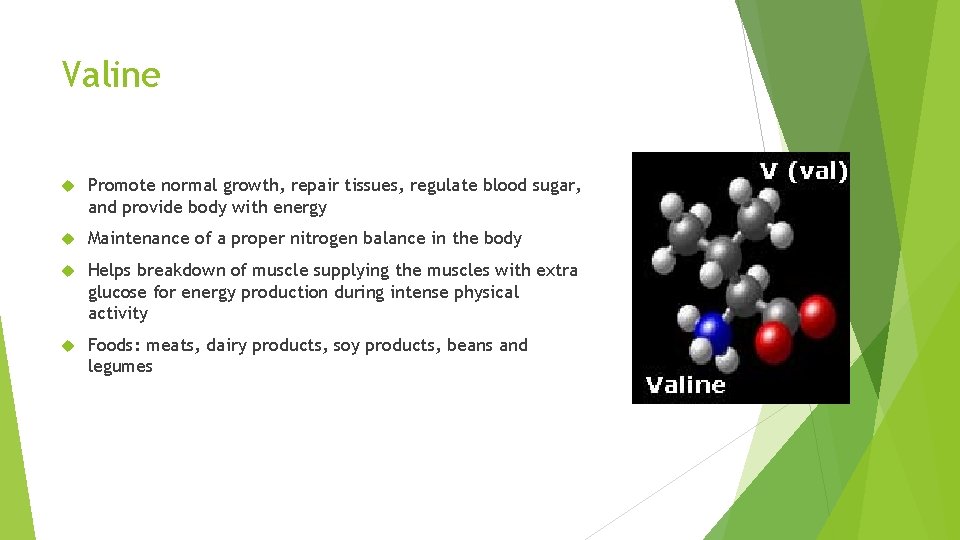 Valine

Promote normal growth, repair tissues, regulate blood sugar, and provide body with energy

Maintenance of a proper nitrogen balance in the body

Helps breakdown of muscle supplying the muscles with extra glucose for energy production during intense physical activity

Foods: meats, dairy products, soy products, beans and legumes

V (val)

Valine